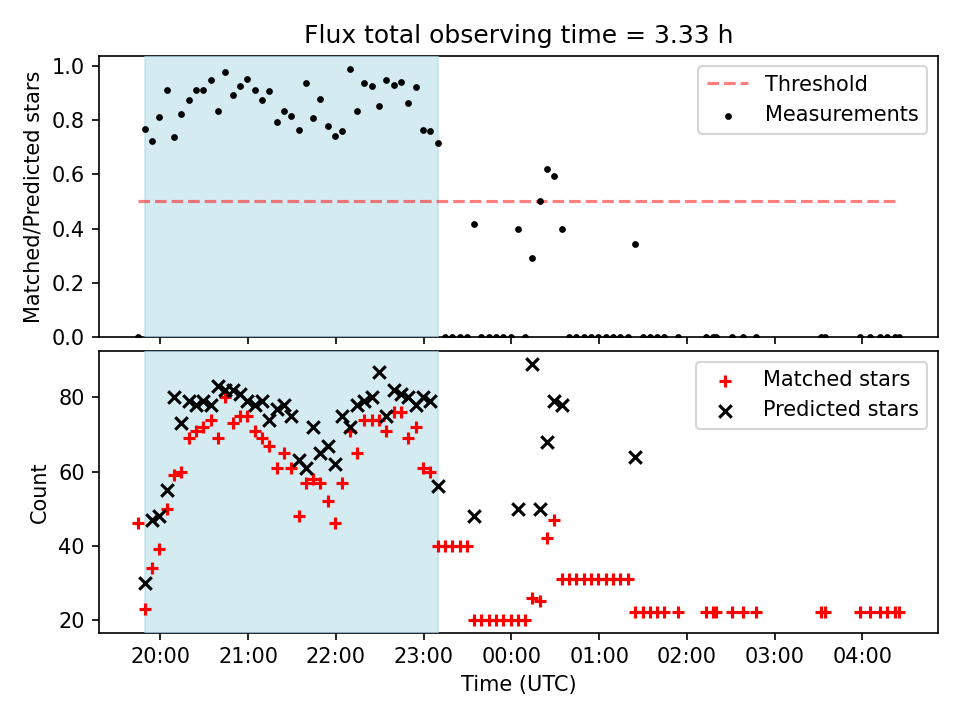 Flux total observing time = 3.33 h

Matched/Predicted stars

1.0
0.8
0.6
0.4
0.2
0.0

Threshold
Measurements

Count

80
60
40
20

Matched stars
Predicted stars

20:00
21:00
22:00
23:00
00:00
01:00
02:00
03:00
04:00

Time (UTC)